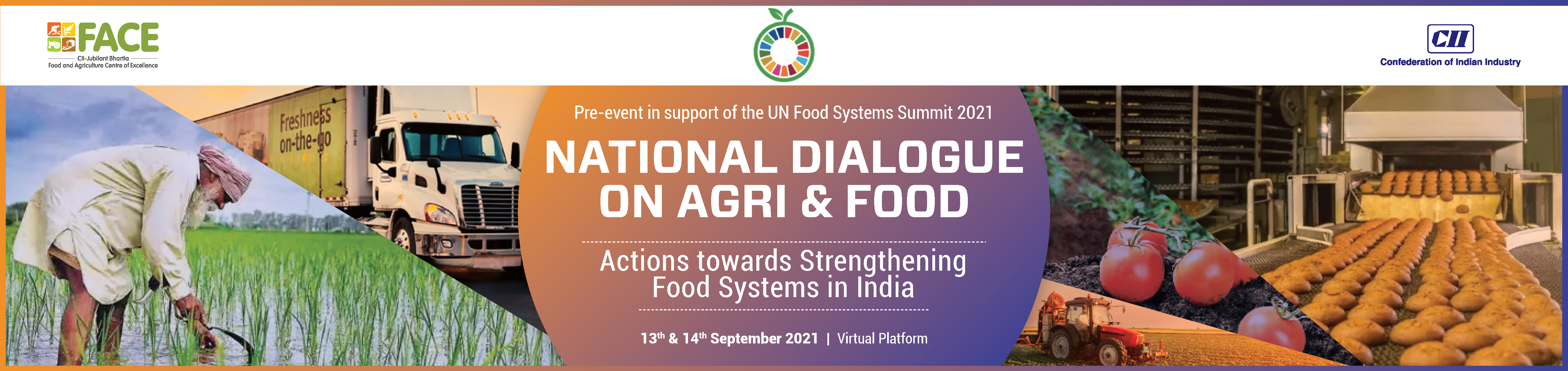 FACE
CII-Jubilant Bhartia
Food and Agriculture Centre of Excellence

CII
Confederation of Indian Industry

Freshness on-the-go

Pre-event in support of the UN Food Systems Summit 2021

NATIONAL DIALOGUE ON AGRI & FOOD

Actions towards Strengthening Food Systems in India

13$^{th}$ & 14$^{th}$ September 2021 | Virtual Platform